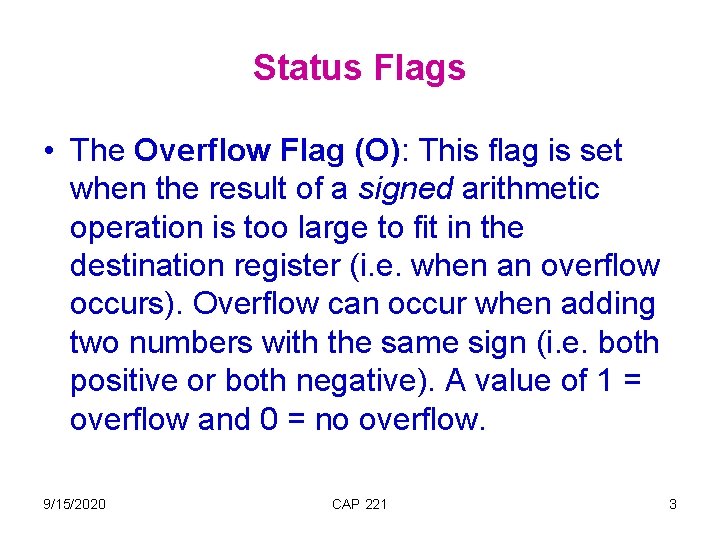 Status Flags

• The Overflow Flag (O): This flag is set when the result of a signed arithmetic operation is too large to fit in the destination register (i.e. when an overflow occurs). Overflow can occur when adding two numbers with the same sign (i.e. both positive or both negative). A value of 1 = overflow and 0 = no overflow.

9/15/2020

CAP 221

3